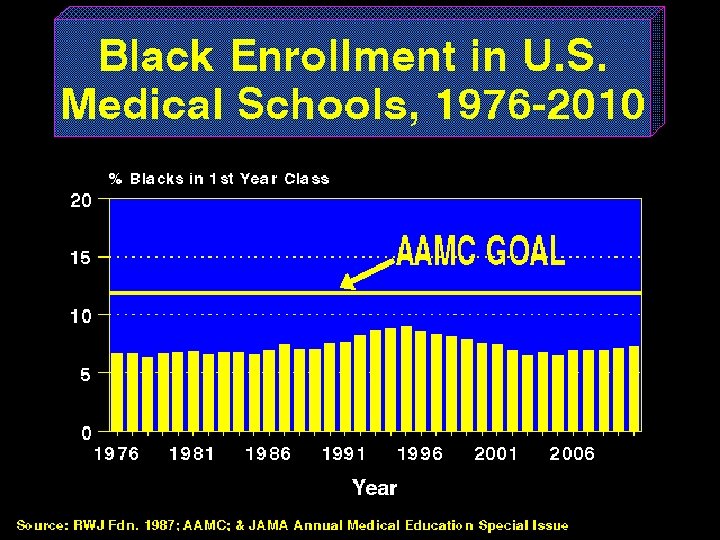 Black Enrollment in U.S. Medical Schools, 1976-2010

% Blacks in 1st Year Class

20
15
10
5
0

AAMC GOAL

1976
1981
1986
1991
1996
2001
2006

Year

Source: RWJ Fdn. 1987; AAMC; & JAMA Annual Medical Education Special Issue